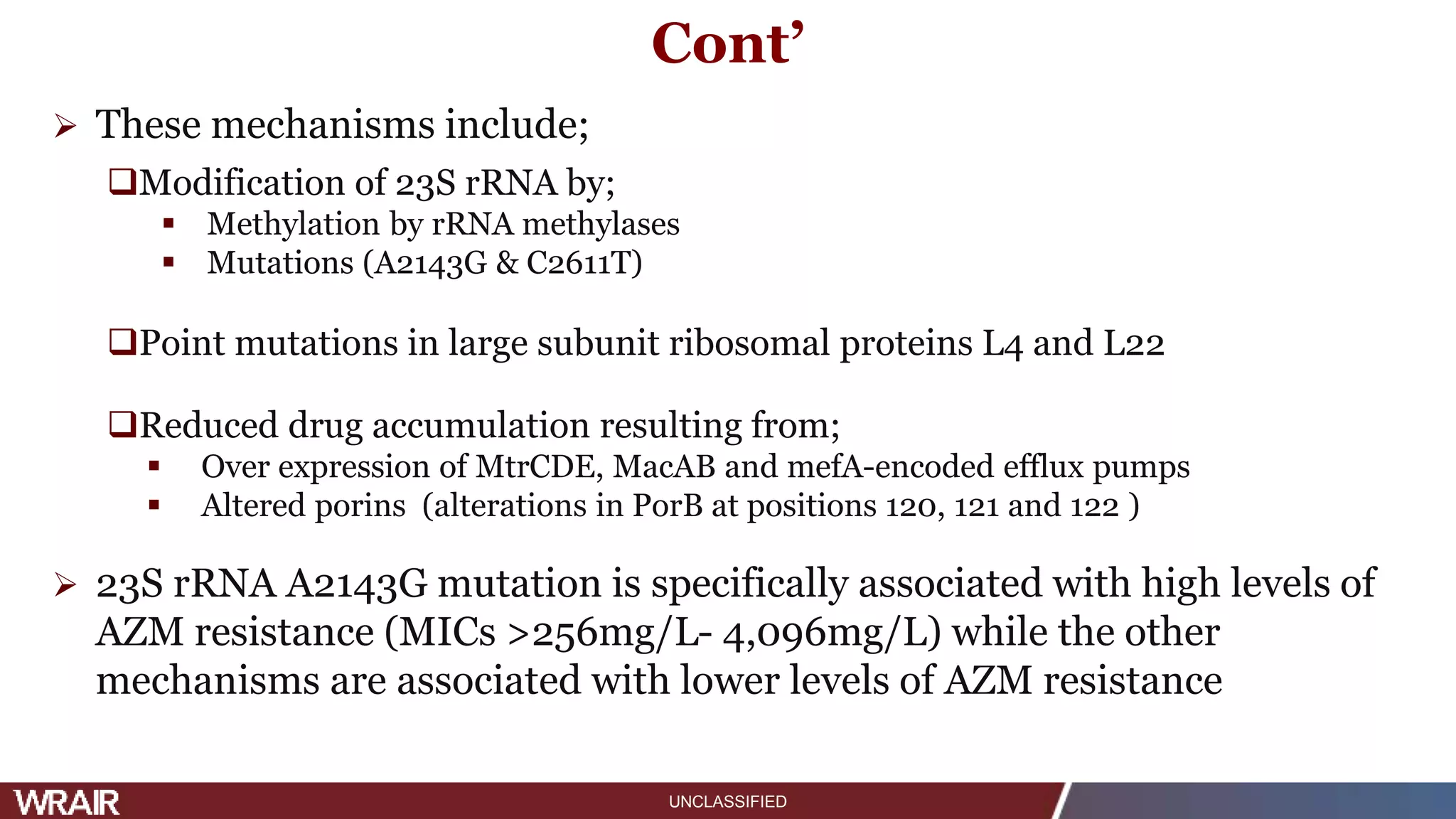 Cont'

➢ These mechanisms include;

❑Modification of 23S rRNA by;

▪ Methylation by rRNA methylases
▪ Mutations (A2143G & C2611T)

❑Point mutations in large subunit ribosomal proteins L4 and L22

❑Reduced drug accumulation resulting from;

▪ Over expression of MtrCDE, MacAB and mefA-encoded efflux pumps
▪ Altered porins (alterations in PorB at positions 120, 121 and 122 )

➢ 23S rRNA A2143G mutation is specifically associated with high levels of AZM resistance (MICs >256mg/L- 4,096mg/L) while the other mechanisms are associated with lower levels of AZM resistance

WRAIR

UNCLASSIFIED